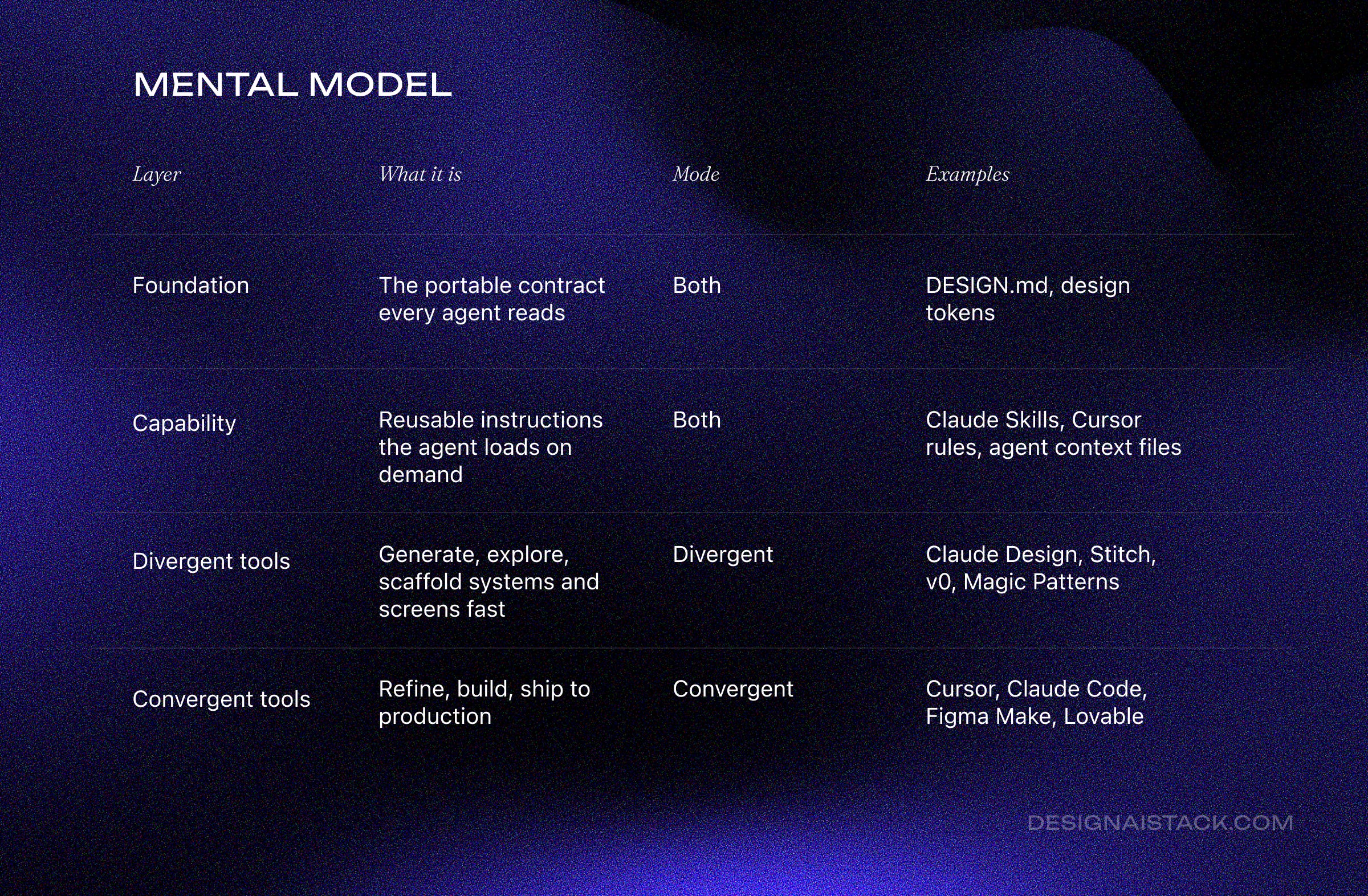 MENTAL MODEL

| Layer | What it is | Mode | Examples |
|---|---|---|---|
| Foundation | The portable contract every agent reads | Both | DESIGN.md, design tokens |
| Capability | Reusable instructions the agent loads on demand | Both | Claude Skills, Cursor rules, agent context files |
| Divergent tools | Generate, explore, scaffold systems and screens fast | Divergent | Claude Design, Stitch, v0, Magic Patterns |
| Convergent tools | Refine, build, ship to production | Convergent | Cursor, Claude Code, Figma Make, Lovable |

DESIGNAISTACK.COM